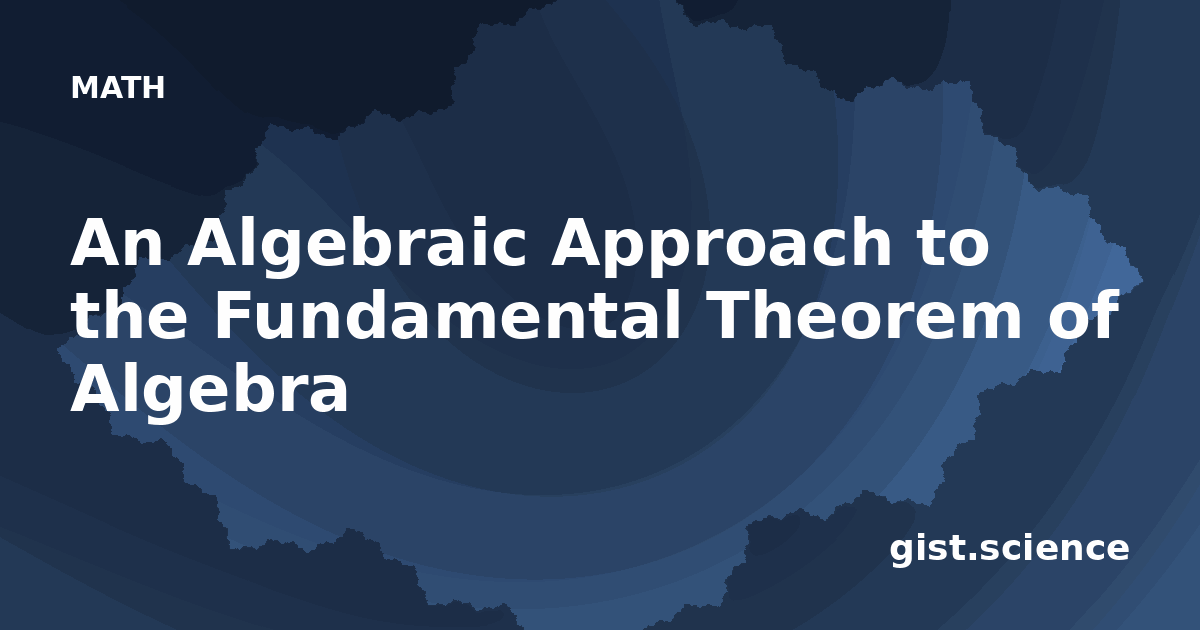 MATH

An Algebraic Approach to the Fundamental Theorem of Algebra

gist.science